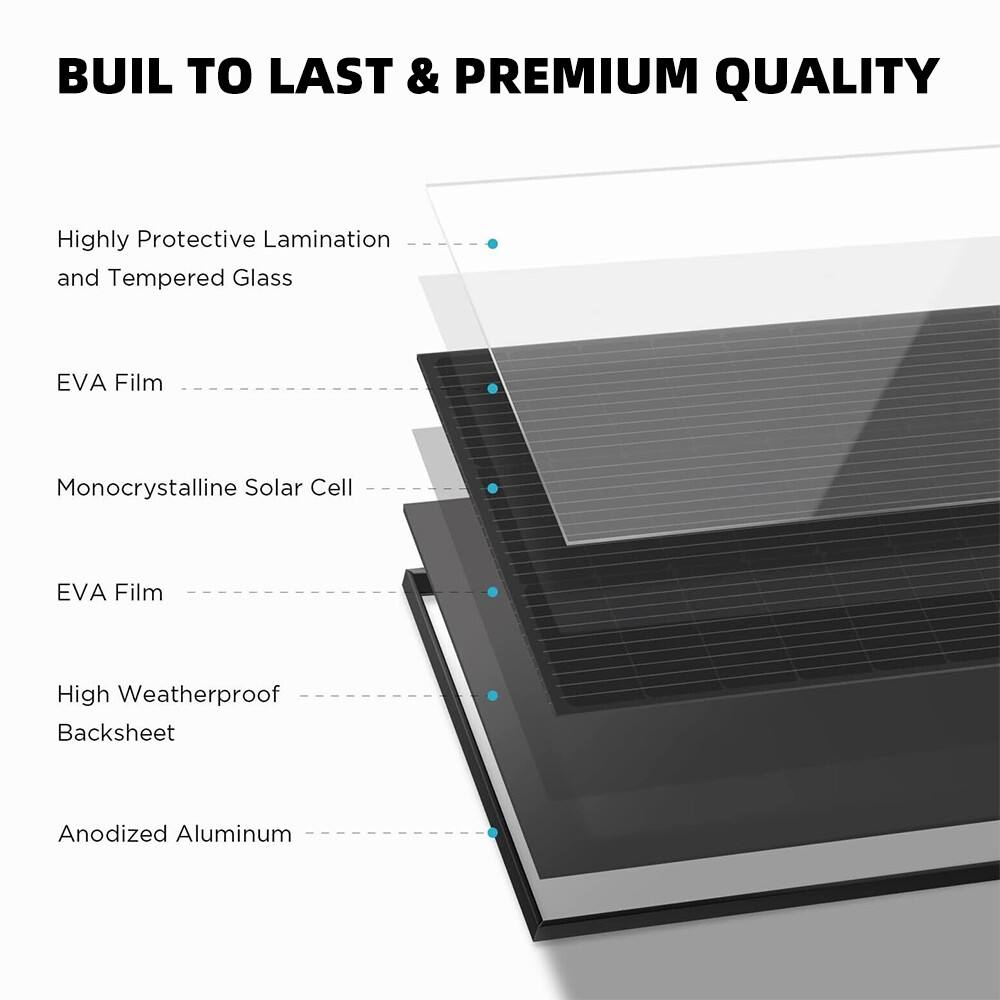 BUIL TO LAST & PREMIUM QUALITY

Highly Protective Lamination and Tempered Glass

EVA Film

Monocrystalline Solar Cell

EVA Film

High Weatherproof Backsheet

Anodized Aluminum